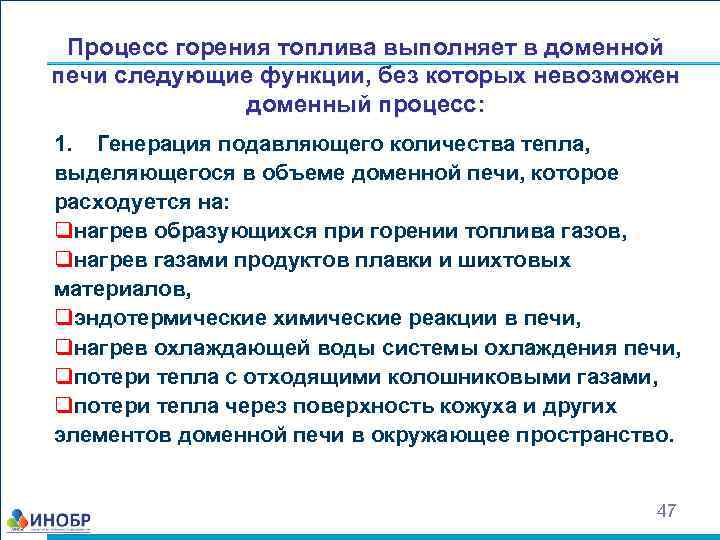 Процесс горения топлива выполняет в доменной печи следующие функции, без которых невозможен доменный процесс:

1. Генерация подавляющего количества тепла, выделяющегося в объеме доменной печи, которое расходуется на:
❑нагрев образующихся при горении топлива газов,
❑нагрев газами продуктов плавки и шихтовых материалов,
❑эндотермические химические реакции в печи,
❑нагрев охлаждающей воды системы охлаждения печи,
❑потери тепла с отходящими колошниковыми газами,
❑потери тепла через поверхность кожуха и других элементов доменной печи в окружающее пространство.

ИНОБР

47